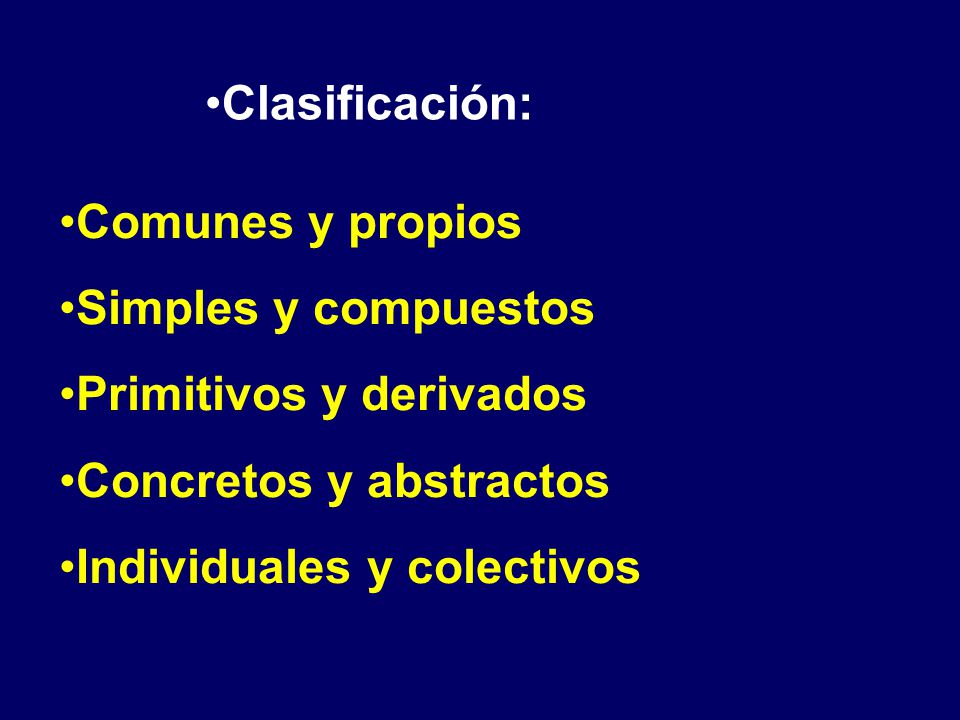 •Clasificación:

•Comunes y propios

•Simples y compuestos

•Primitivos y derivados

•Concretos y abstractos

•Individuales y colectivos